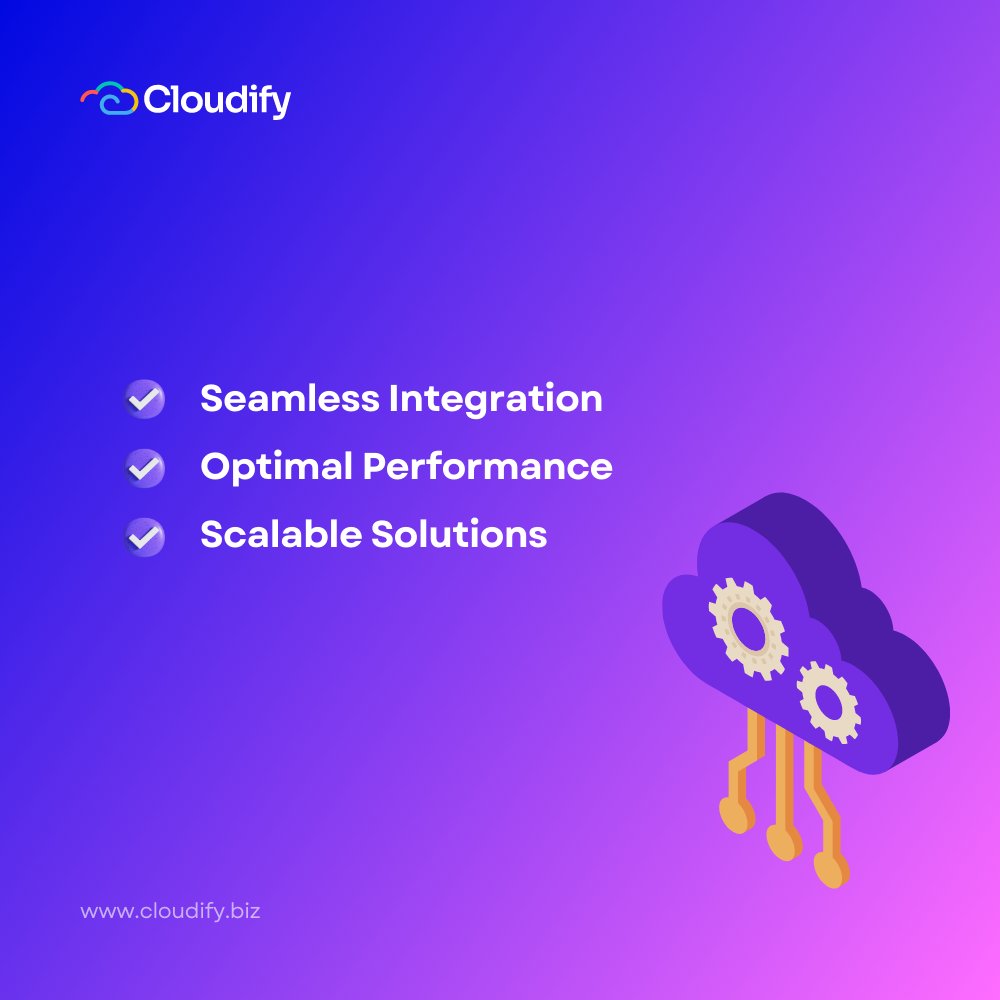 Cloudify

Seamless Integration
Optimal Performance
Scalable Solutions

www.cloudify.biz